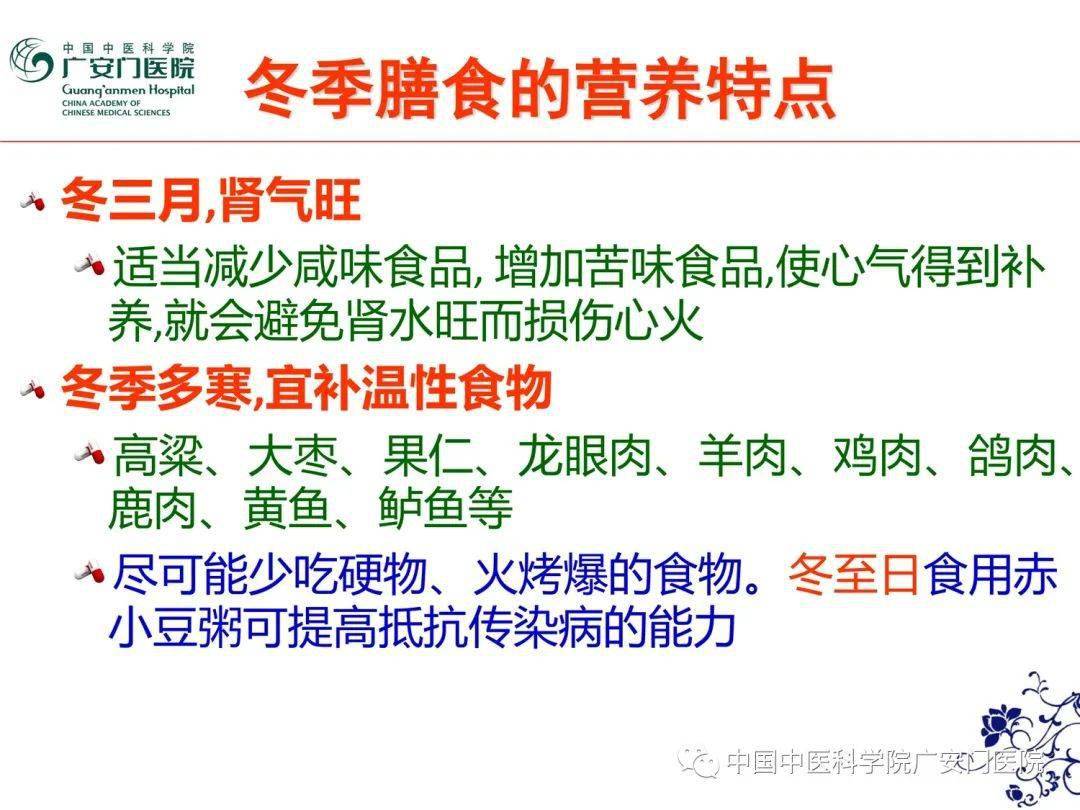 中国中医科学院
广安门医院
Guang'anmen Hospital
CHINA ACADEMY OF
CHINESE MEDICAL SCIENCES

冬季膳食的营养特点

冬三月,肾气旺

适当减少咸味食品, 增加苦味食品,使心气得到补养,就会避免肾水旺而损伤心火

冬季多寒,宜补温性食物

高粱、大枣、果仁、龙眼肉、羊肉、鸡肉、鸽肉、鹿肉、黄鱼、鲈鱼等

尽可能少吃硬物、火烤爆的食物。冬至日食用赤小豆粥可提高抵抗传染病的能力

中国中医科学院广安门医院